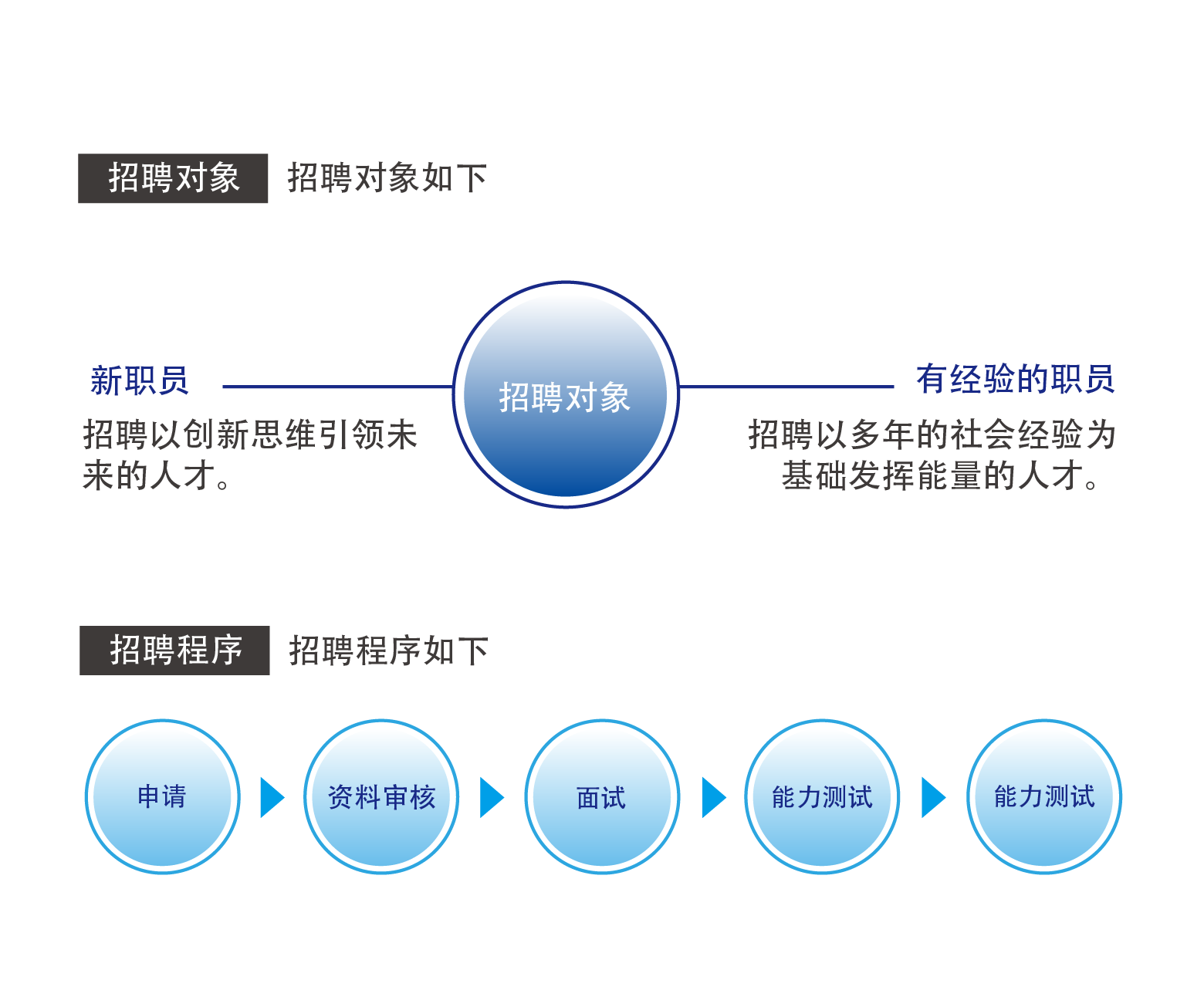 招聘对象 招聘对象如下

新职员
招聘以创新思维引领未来的人才。

招聘对象

有经验的职员
招聘以多年的社会经验为基础发挥能量的人才。

招聘程序 招聘程序如下

申请

资料审核

面试

能力测试

能力测试